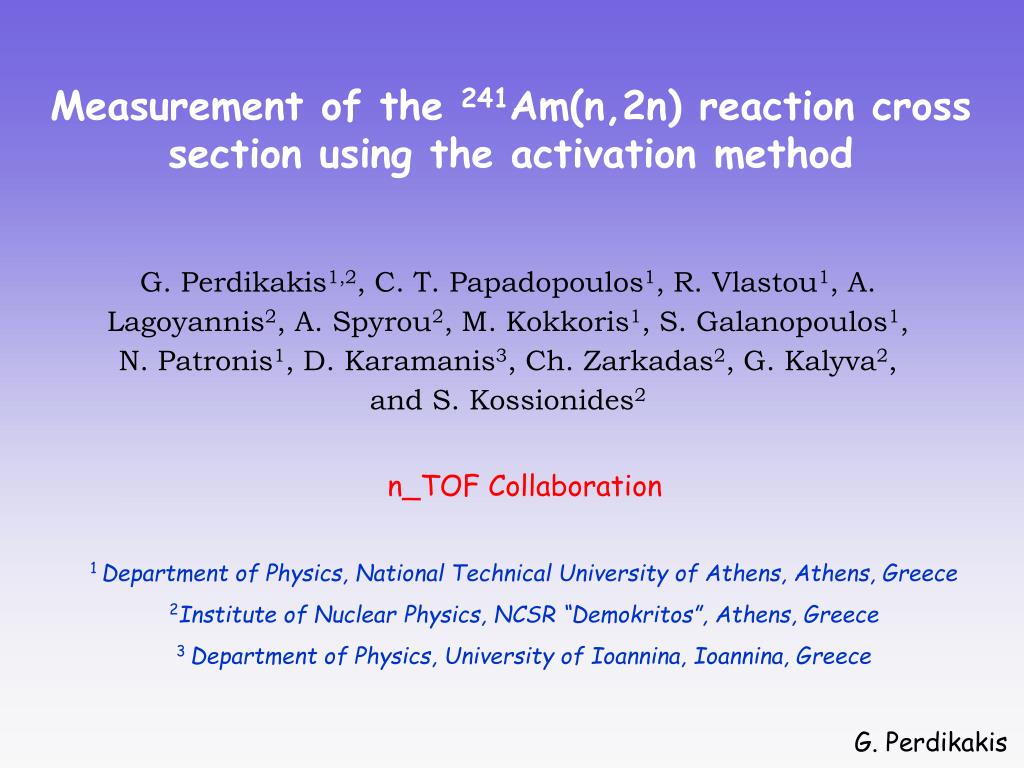 Measurement of the $^{241}$Am(n,2n) reaction cross section using the activation method

G. Perdikakis$^{1,2}$, C. T. Papadopoulos$^{1}$, R. Vlastou$^{1}$, A. Lagoyannis$^{2}$, A. Spyrou$^{2}$, M. Kokkoris$^{1}$, S. Galanopoulos$^{1}$, N. Patronis$^{1}$, D. Karamanis$^{3}$, Ch. Zarkadas$^{2}$, G. Kalyva$^{2}$, and S. Kossionides$^{2}$

n_TOF Collaboration

$^{1}$ Department of Physics, National Technical University of Athens, Athens, Greece

$^{2}$Institute of Nuclear Physics, NCSR “Demokritos”, Athens, Greece

$^{3}$ Department of Physics, University of Ioannina, Ioannina, Greece

G. Perdikakis